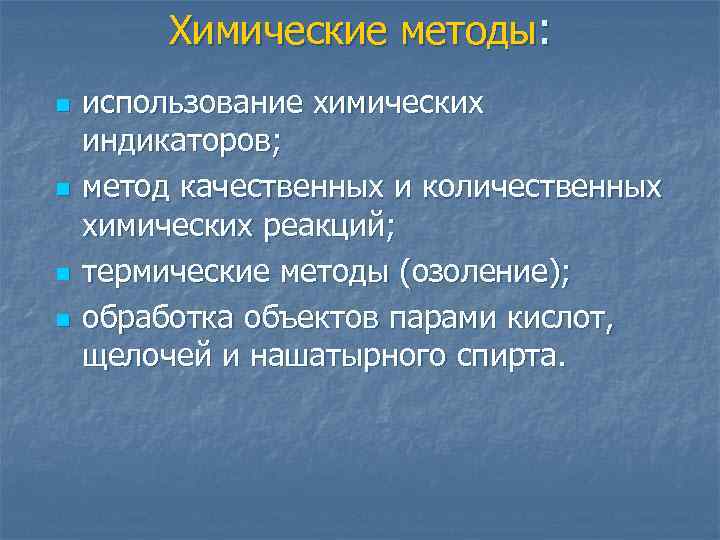 Химические методы:

- использование химических индикаторов;
- метод качественных и количественных химических реакций;
- термические методы (озоление);
- обработка объектов парами кислот, щелочей и нашатырного спирта.